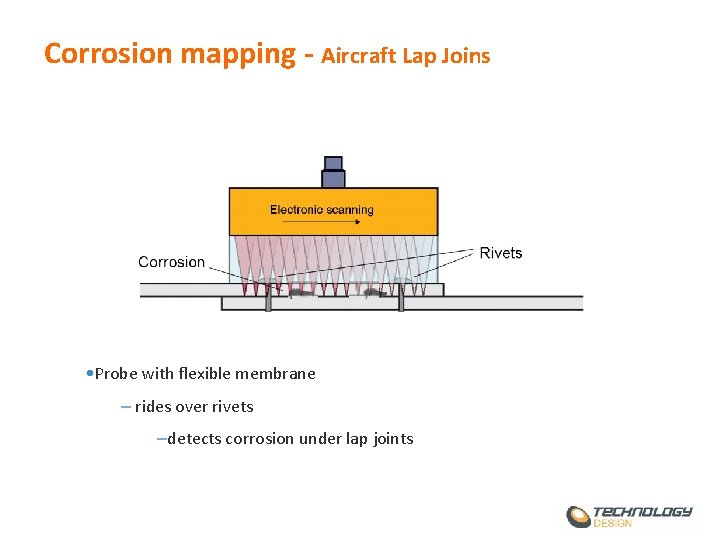 Corrosion mapping - Aircraft Lap Joins

Electronic scanning

Corrosion

Rivets

•Probe with flexible membrane

– rides over rivets

–detects corrosion under lap joints

TECHNOLOGY DESIGN